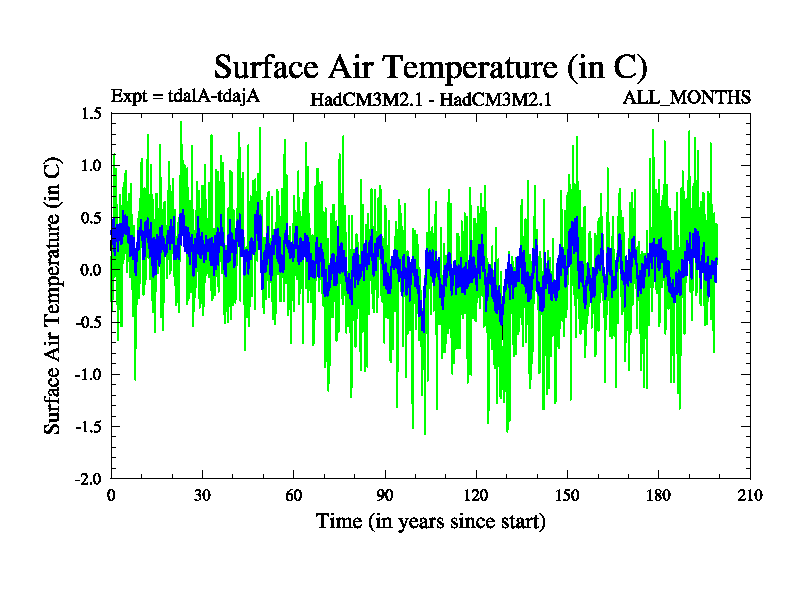 Surface Air Temperature (in C)

Expt = tdalA-tdajA

HadCM3M2.1 - HadCM3M2.1

ALL_MONTHS

Surface Air Temperature (in C)

1.5
1.0
0.5
0.0
-0.5
-1.0
-1.5
-2.0

0
30
60
90
120
150
180
210

Time (in years since start)